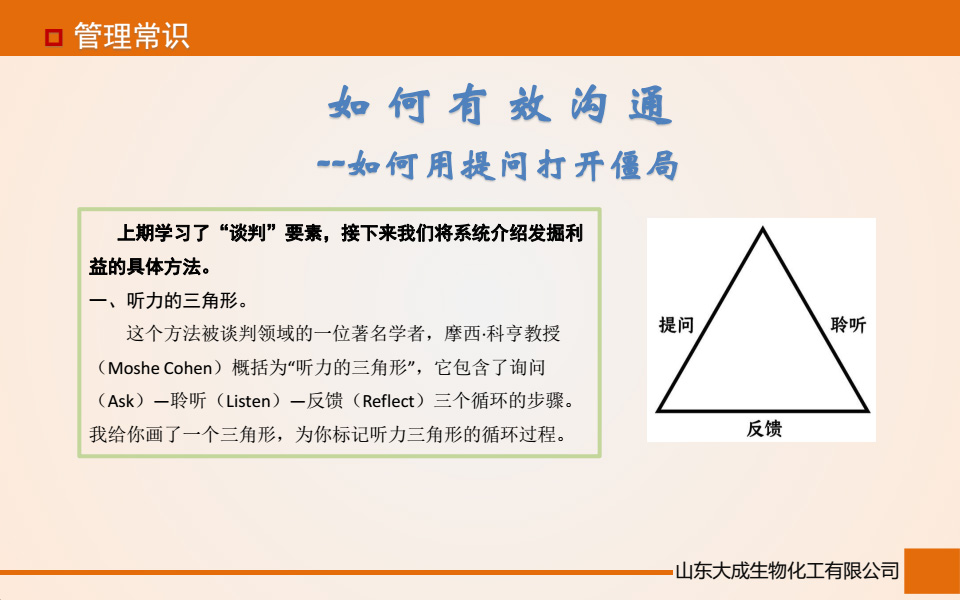 管理常识

如何有效沟通

--如何用提问打开僵局

上期学习了“谈判”要素，接下来我们将系统介绍发掘利益的具体方法。

一、听力的三角形。

这个方法被谈判领域的一位著名学者，摩西·科亨教授（Moshe Cohen）概括为“听力的三角形”，它包含了询问（Ask）—聆听（Listen）—反馈（Reflect）三个循环的步骤。我给你画了一个三角形，为你标记听力三角形的循环过程。

提问

聆听

反馈

山东大成生物化工有限公司